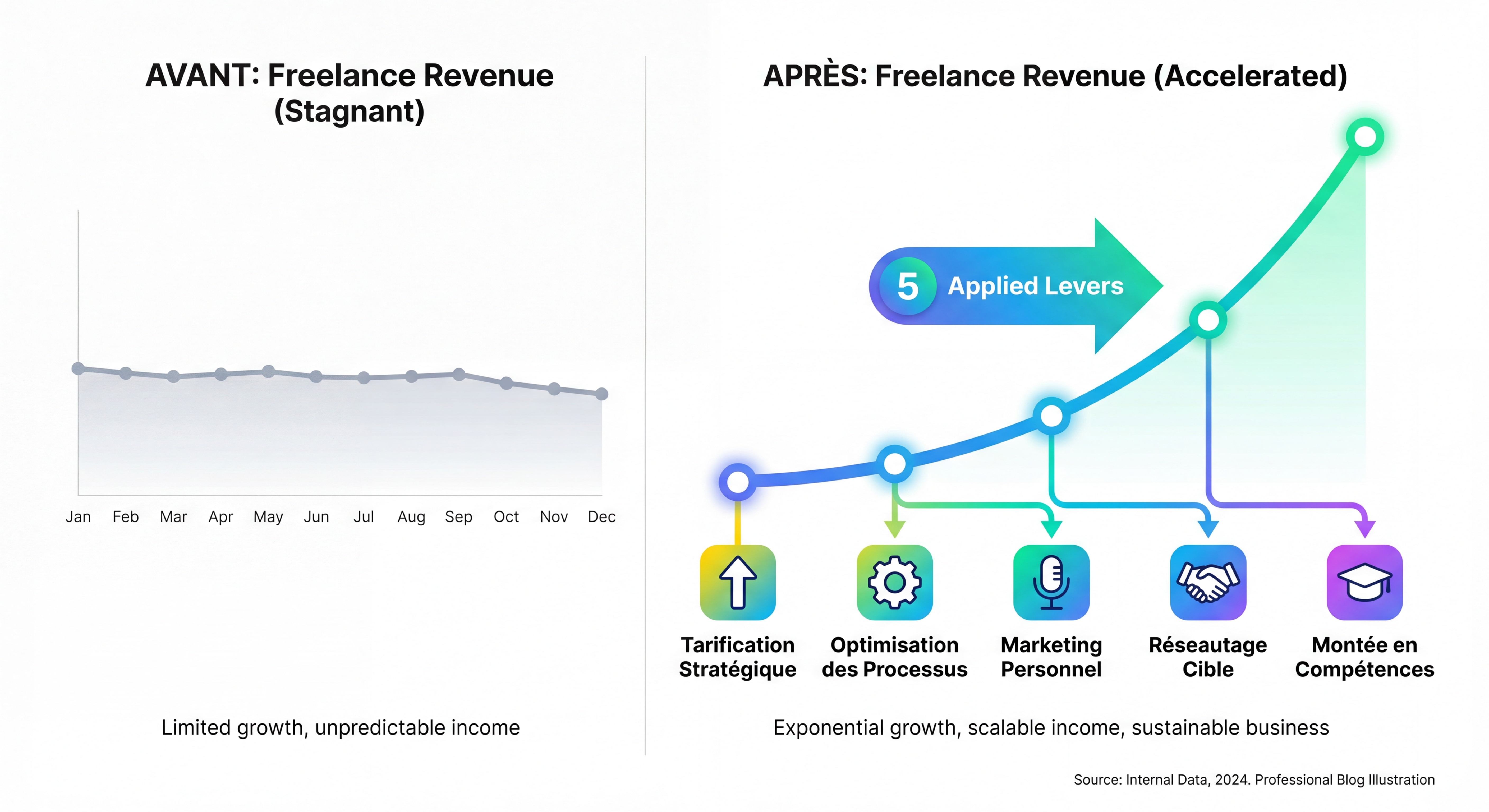 AVANT: Freelance Revenue (Stagnant)

Jan Feb Mar Apr May Jun Jul Aug Sep Oct Nov Dec

Limited growth, unpredictable income

APRÈS: Freelance Revenue (Accelerated)

5 Applied Levers

Tarification Stratégique

Optimisation des Processus

Marketing Personnel

Réseautage Cible

Montée en Compétences

Exponential growth, scalable income, sustainable business

Source: Internal Data, 2024. Professional Blog Illustration